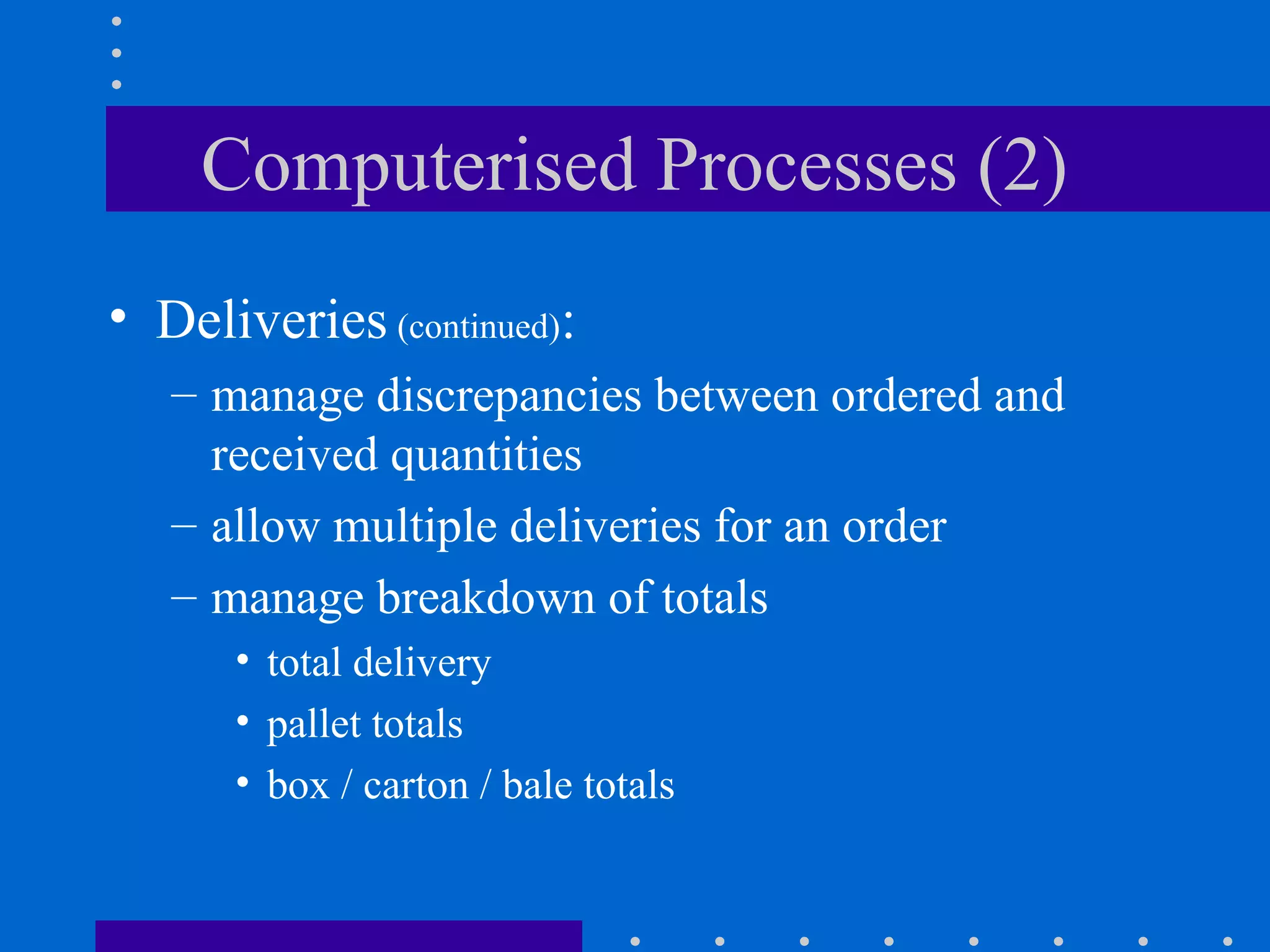 Computerised Processes (2)

• Deliveries (continued):

– manage discrepancies between ordered and received quantities

– allow multiple deliveries for an order

– manage breakdown of totals

• total delivery

• pallet totals

• box / carton / bale totals